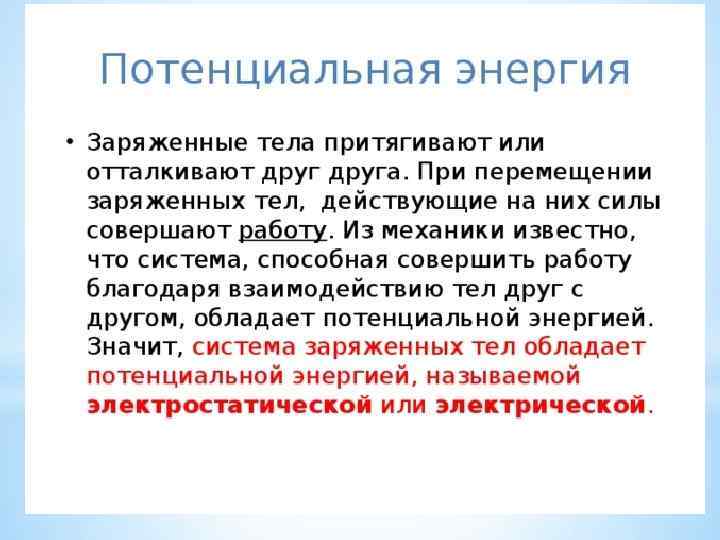 Потенциальная энергия

• Заряженные тела притягивают или отталкивают друг друга. При перемещении заряженных тел, действующие на них силы совершают работу. Из механики известно, что система, способная совершить работу благодаря взаимодействию тел друг с другом, обладает потенциальной энергией. Значит, система заряженных тел обладает потенциальной энергией, называемой электростатической или электрической.